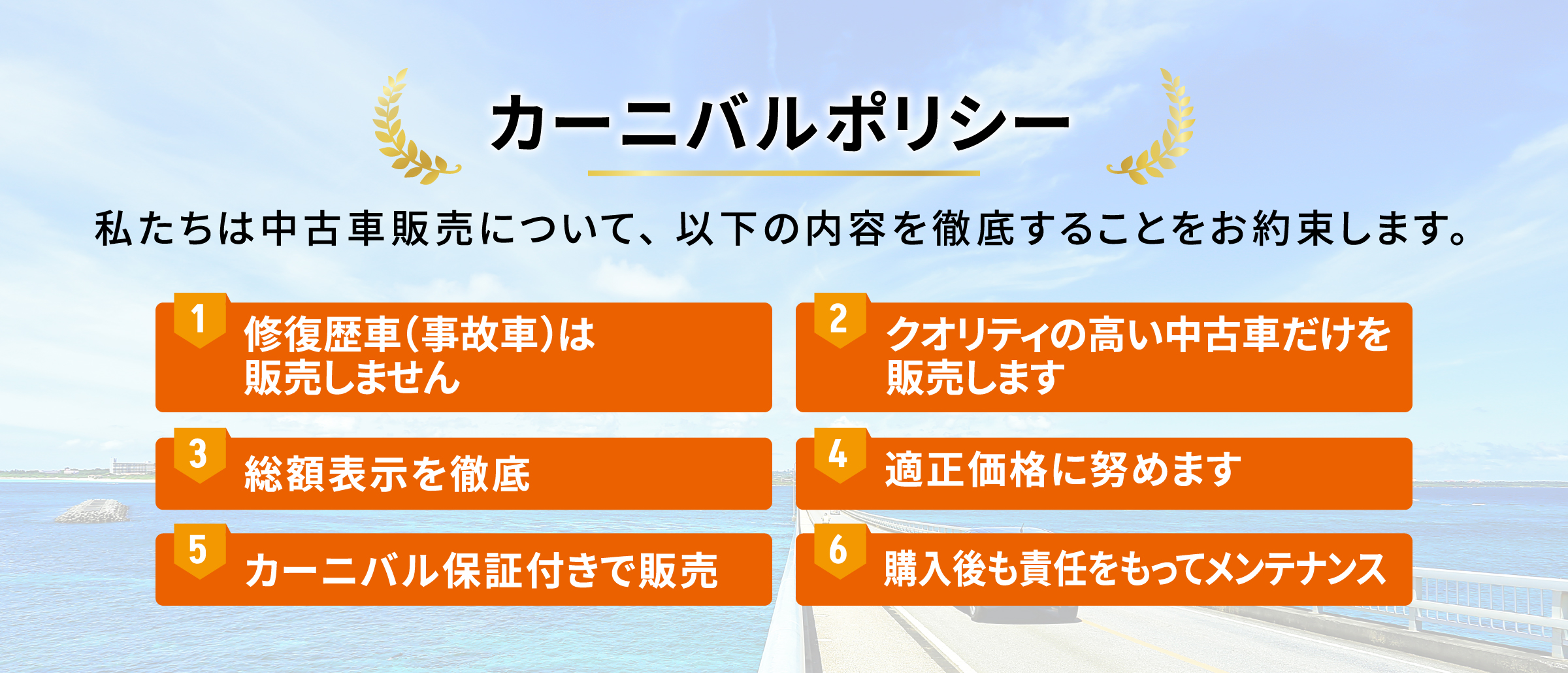 カーニバルポリシー

私たちは中古車販売について、以下の内容を徹底することをお約束します。

1 修復歴車(事故車)は販売しません

2 クオリティの高い中古車だけを販売します

3 総額表示を徹底

4 適正価格に努めます

5 カーニバル保証付きで販売

6 購入後も責任をもってメンテナンス